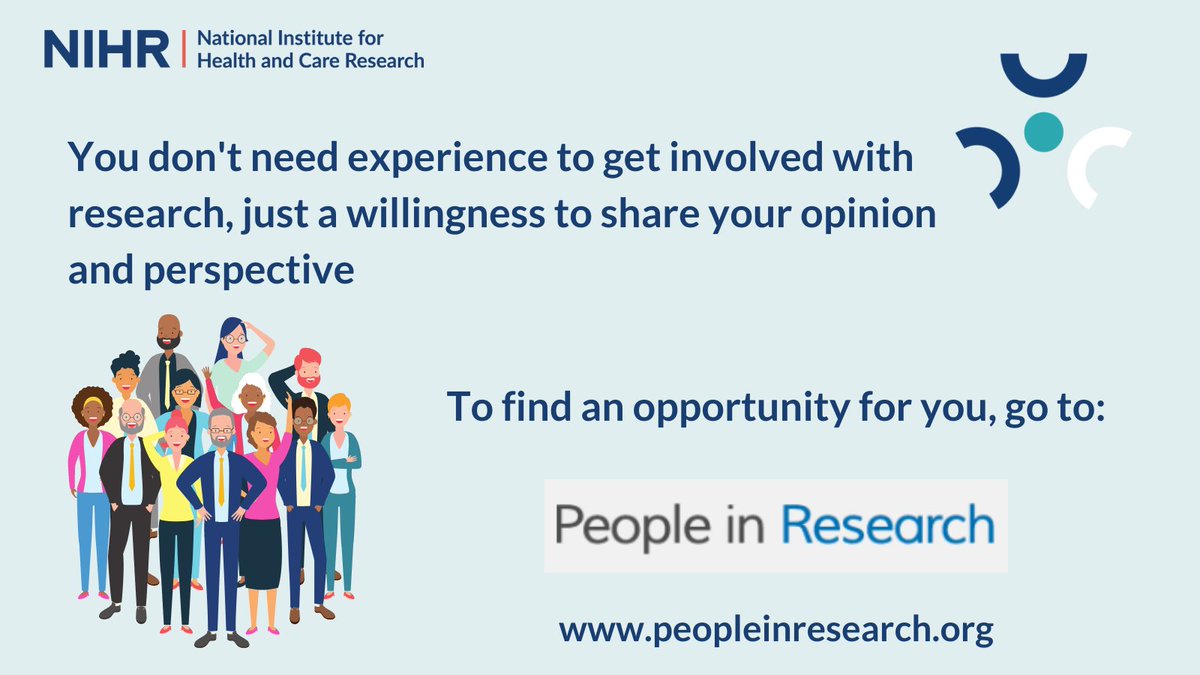 NIHR | National Institute for Health and Care Research

You don't need experience to get involved with research, just a willingness to share your opinion and perspective

To find an opportunity for you, go to:

People in Research

www.peopleinresearch.org